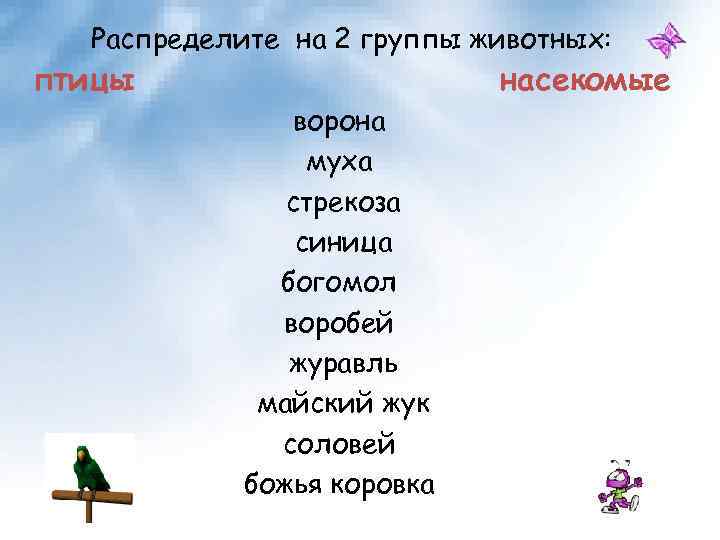 Распределите на 2 группы животных:

птицы

насекомые

ворона
муха
стрекоза
синица
богомол
воробей
журавль
майский жук
соловей
божья коровка